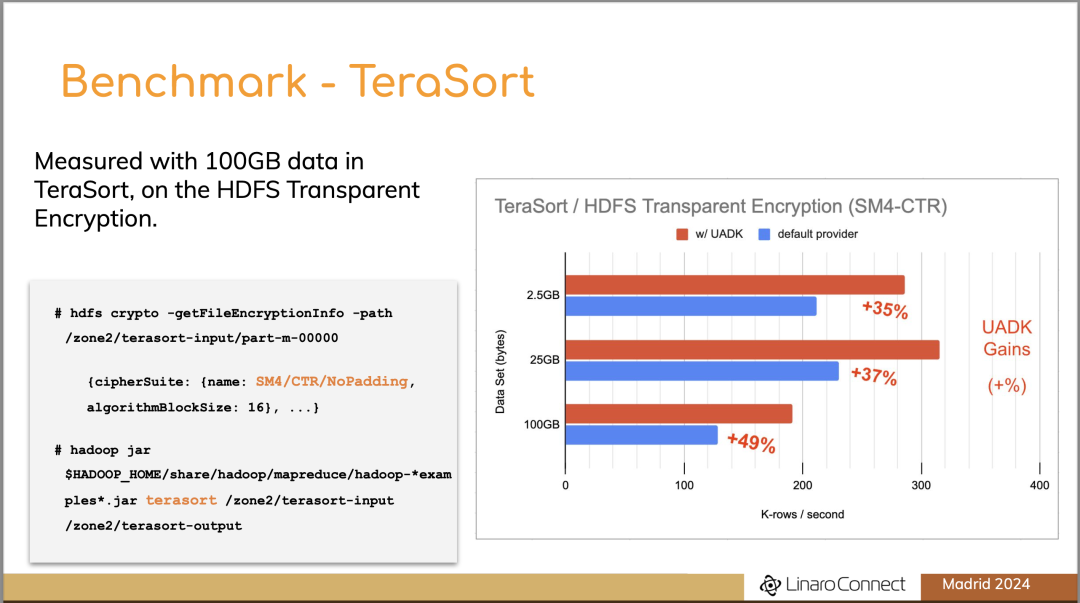 Benchmark - TeraSort

Measured with 100GB data in TeraSort, on the HDFS Transparent Encryption.

# hdfs crypto -getFileEncryptionInfo -path /zone2/terasort-input/part-m-00000

{cipherSuite: {name: SM4/CTR/NoPadding, algorithmBlockSize: 16}, ...}

# hadoop jar $HADOOP_HOME/share/hadoop/mapreduce/hadoop-*examples*.jar terasort /zone2/terasort-input /zone2/terasort-output

TeraSort / HDFS Transparent Encryption (SM4-CTR)

w/ UADK
default provider

Data Set (bytes)

2.5GB
25GB
100GB

+35%
+37%
+49%

UADK Gains (+%)

0
100
200
300
400

K-rows / second

Linaro Connect
Madrid 2024